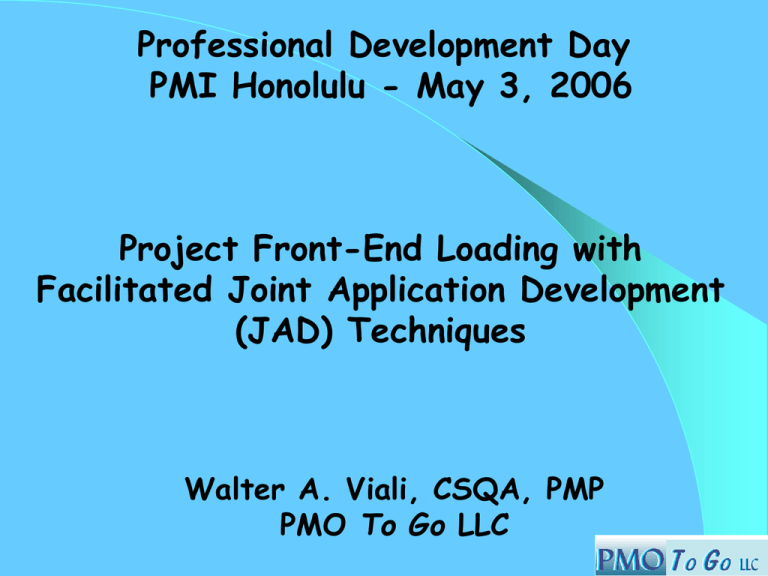 Professional Development Day
PMI Honolulu - May 3, 2006

Project Front-End Loading with Facilitated Joint Application Development (JAD) Techniques

Walter A. Viali, CSQA, PMP
PMO To Go LLC

PMO To Go LLC